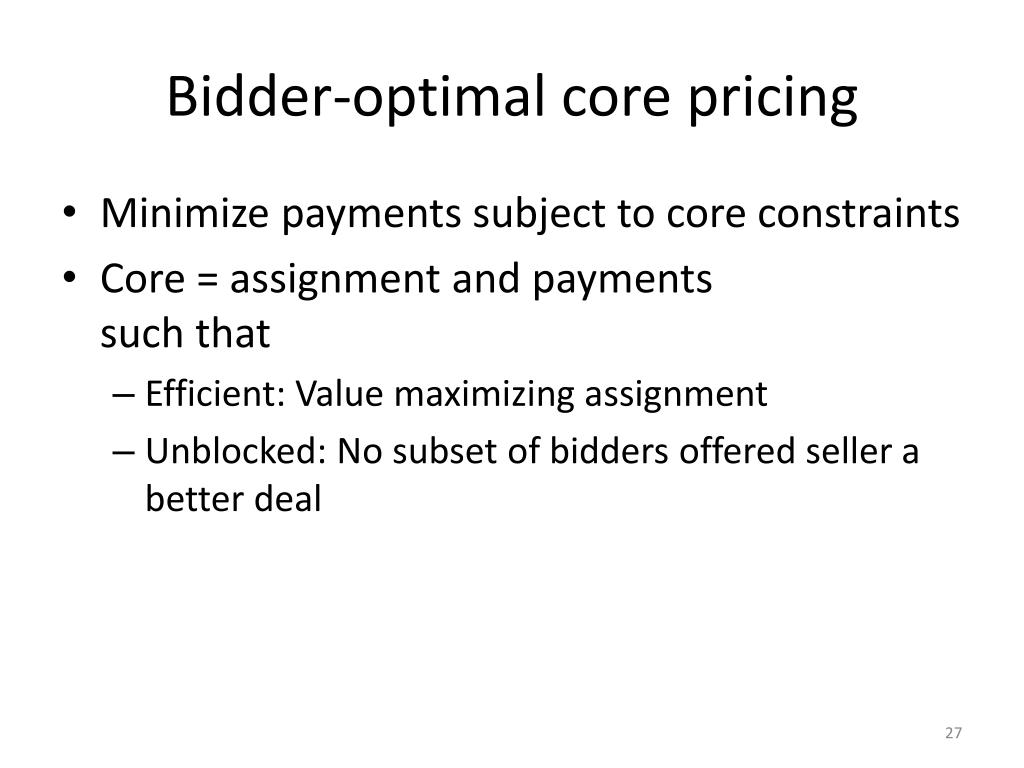 Bidder-optimal core pricing

• Minimize payments subject to core constraints
• Core = assignment and payments such that
– Efficient: Value maximizing assignment
– Unblocked: No subset of bidders offered seller a better deal

27